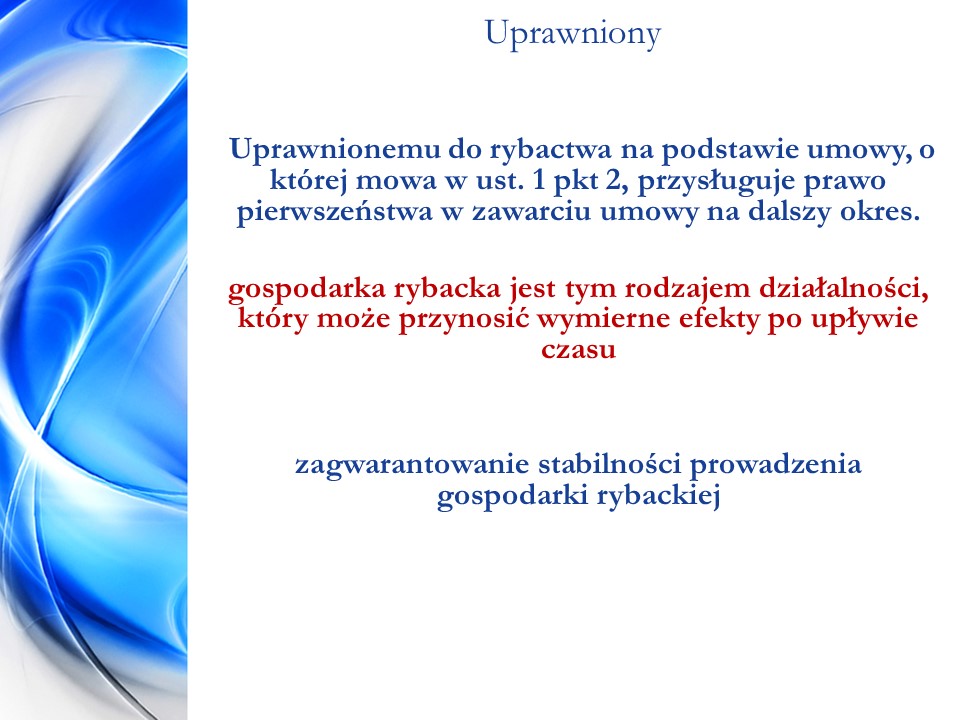 Uprawniony

Uprawnionemu do rybactwa na podstawie umowy, o której mowa w ust. 1 pkt 2, przysługuje prawo pierwszeństwa w zawarciu umowy na dalszy okres.

gospodarka rybacka jest tym rodzajem działalności, który może przynosić wymierne efekty po upływie czasu

zagwarantowanie stabilności prowadzenia gospodarki rybackiej